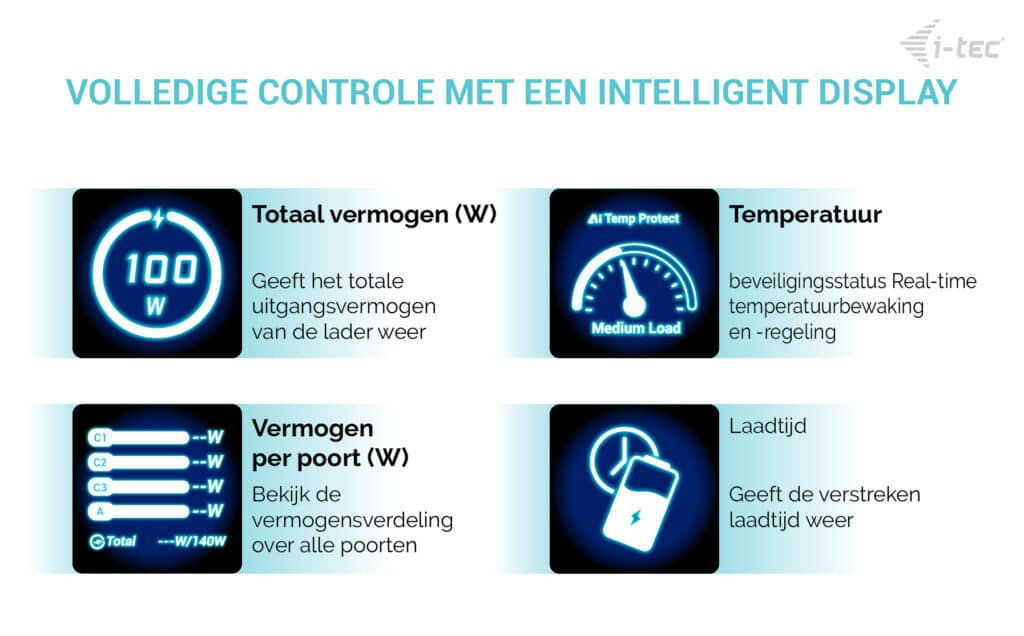 i-tec

VOLLEDIGE CONTROLE MET EEN INTELLIGENT DISPLAY

100
W

Totaal vermogen (W)

Geeft het totale uitgangsvermogen van de lader weer

AI Temp Protect
Medium Load

Temperatuur

beveiligingsstatus Real-time temperatuurbewaking en -regeling

C1 --W
C2 --W
C3 --W
A --W
Total ---W/140W

Vermogen per poort (W)

Bekijk de vermogensverdeling over alle poorten

Laadtijd

Geeft de verstreken laadtijd weer